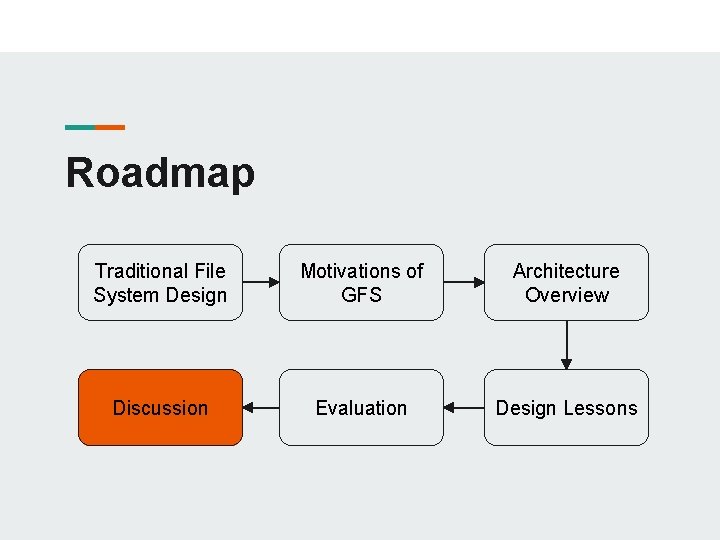 Roadmap

Traditional File System Design

Motivations of GFS

Architecture Overview

Design Lessons

Evaluation

Discussion